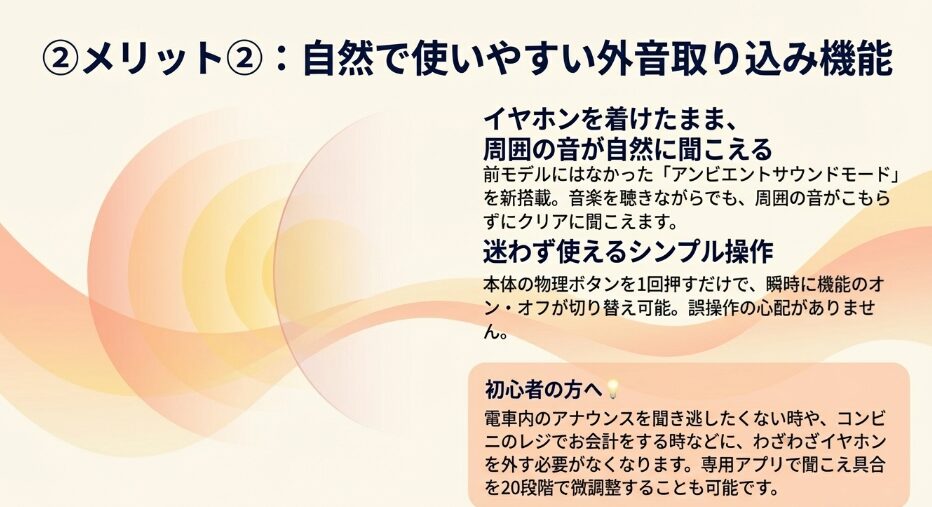 ②メリット②：自然で使いやすい外音取り込み機能

イヤホンを着けたまま、周囲の音が自然に聞こえる

前モデルにはなかった「アンビエントサウンドモード」を新搭載。音楽を聴きながらでも、周囲の音がこもらずにクリアに聞こえます。

迷わず使えるシンプル操作

本体の物理ボタンを1回押すだけで、瞬時に機能のオン・オフが切り替え可能。誤操作の心配がありません。

初心者の方へ💡

電車内のアナウンスを聞き逃したくない時や、コンビニのレジでお会計をする時などに、わざわざイヤホンを外す必要がなくなります。専用アプリで聞こえ具合を20段階で微調整することも可能です。